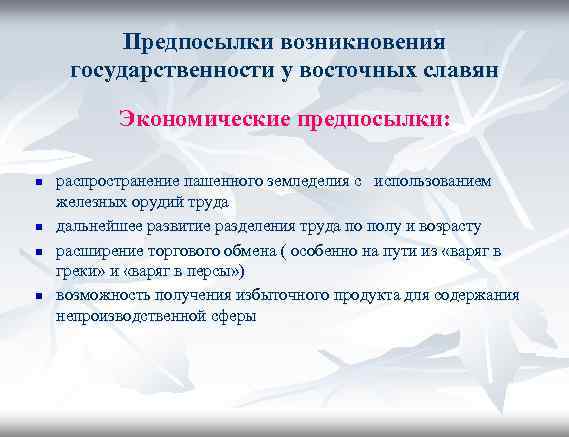 Предпосылки возникновения государственности у восточных славян

Экономические предпосылки:

- распространение пашенного земледелия с использованием железных орудий труда
- дальнейшее развитие разделения труда по полу и возрасту
- расширение торгового обмена ( особенно на пути из «варяг в греки» и «варяг в персы»)
- возможность получения избыточного продукта для содержания непроизводственной сферы